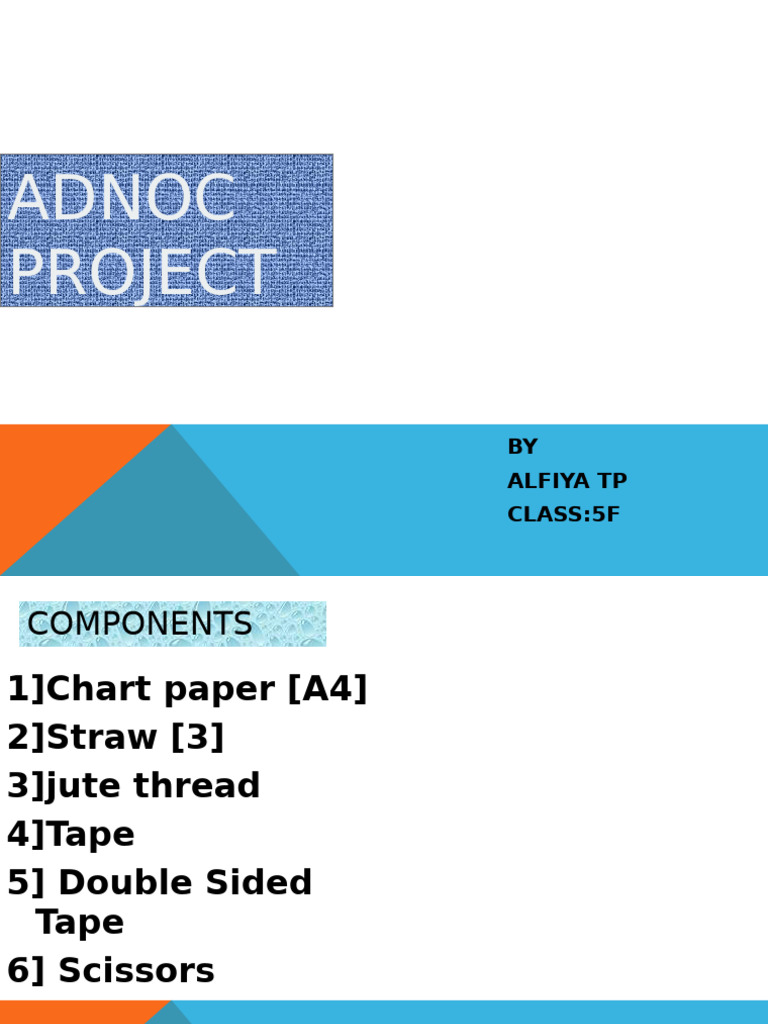 ADNOC PROJECT

BY
ALFIYA TP
CLASS:5F

COMPONENTS

1]Chart paper [A4]
2]Straw [3]
3]jute thread
4]Tape
5] Double Sided Tape
6] Scissors